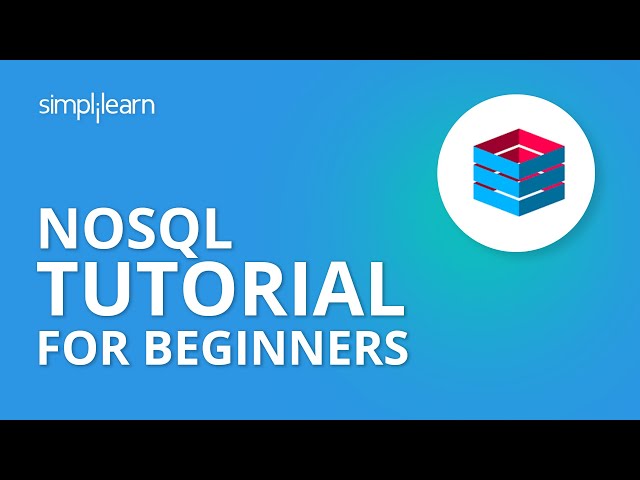 simplilearn

NOSQL
TUTORIAL
FOR BEGINNERS